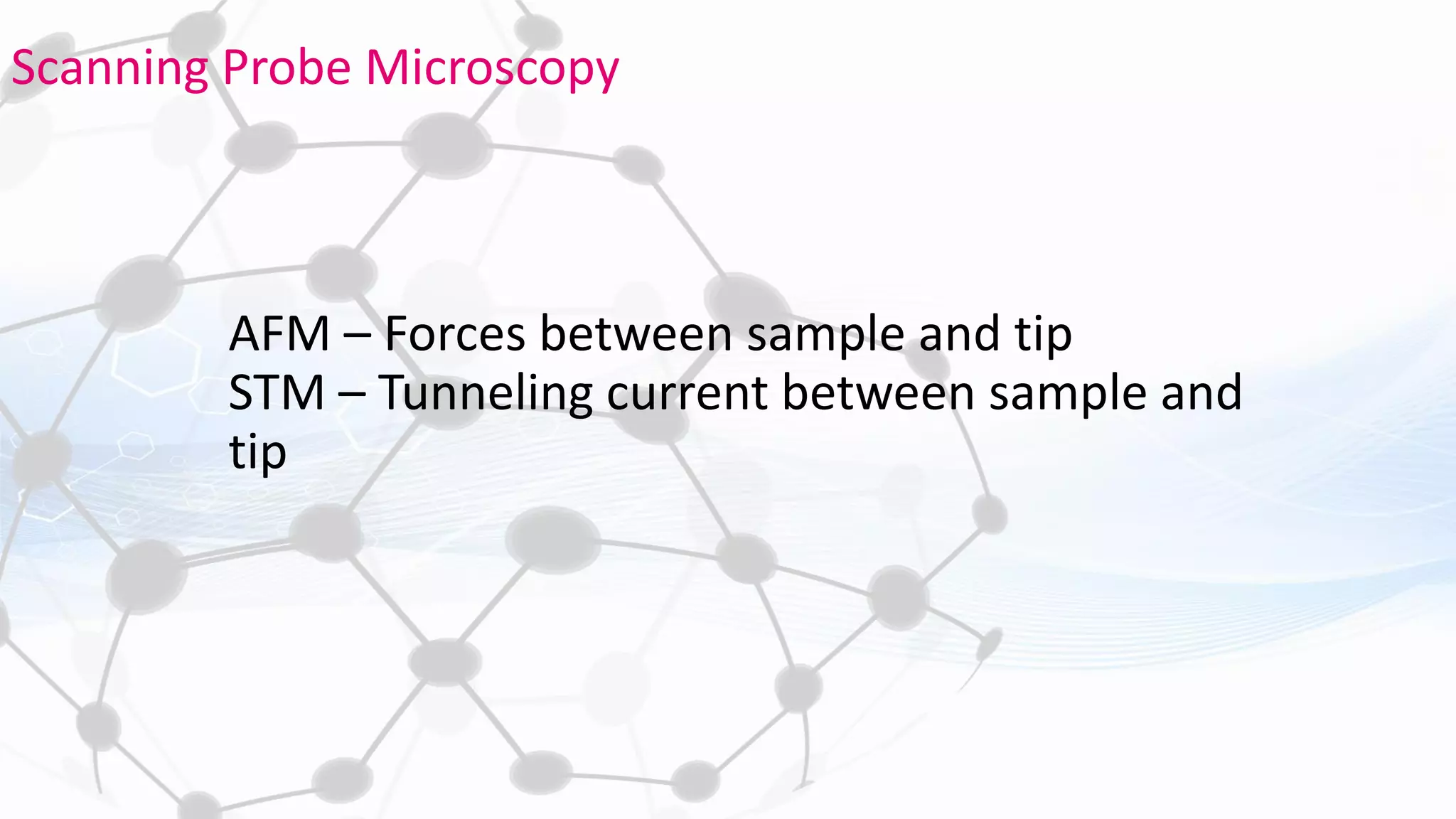 Scanning Probe Microscopy

AFM – Forces between sample and tip
STM – Tunneling current between sample and tip